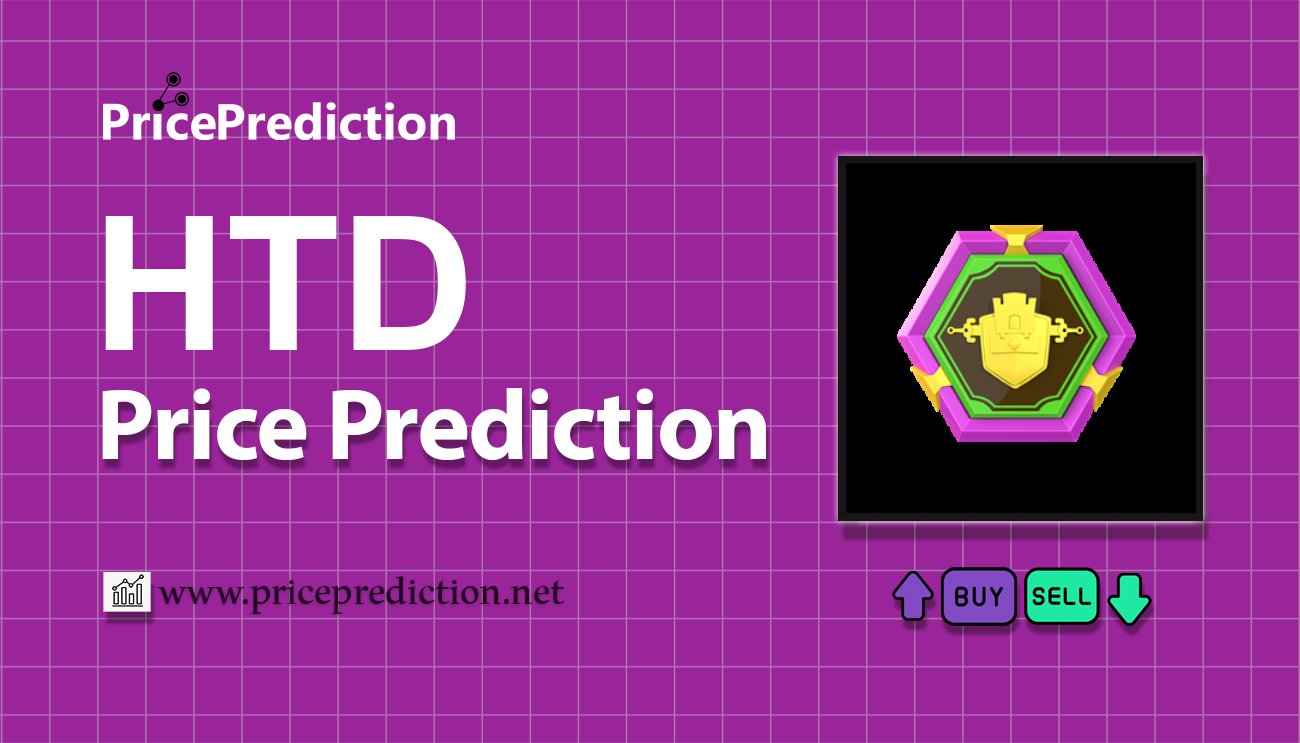 PricePrediction

HTD
Price Prediction

www.priceprediction.net

BUY SELL